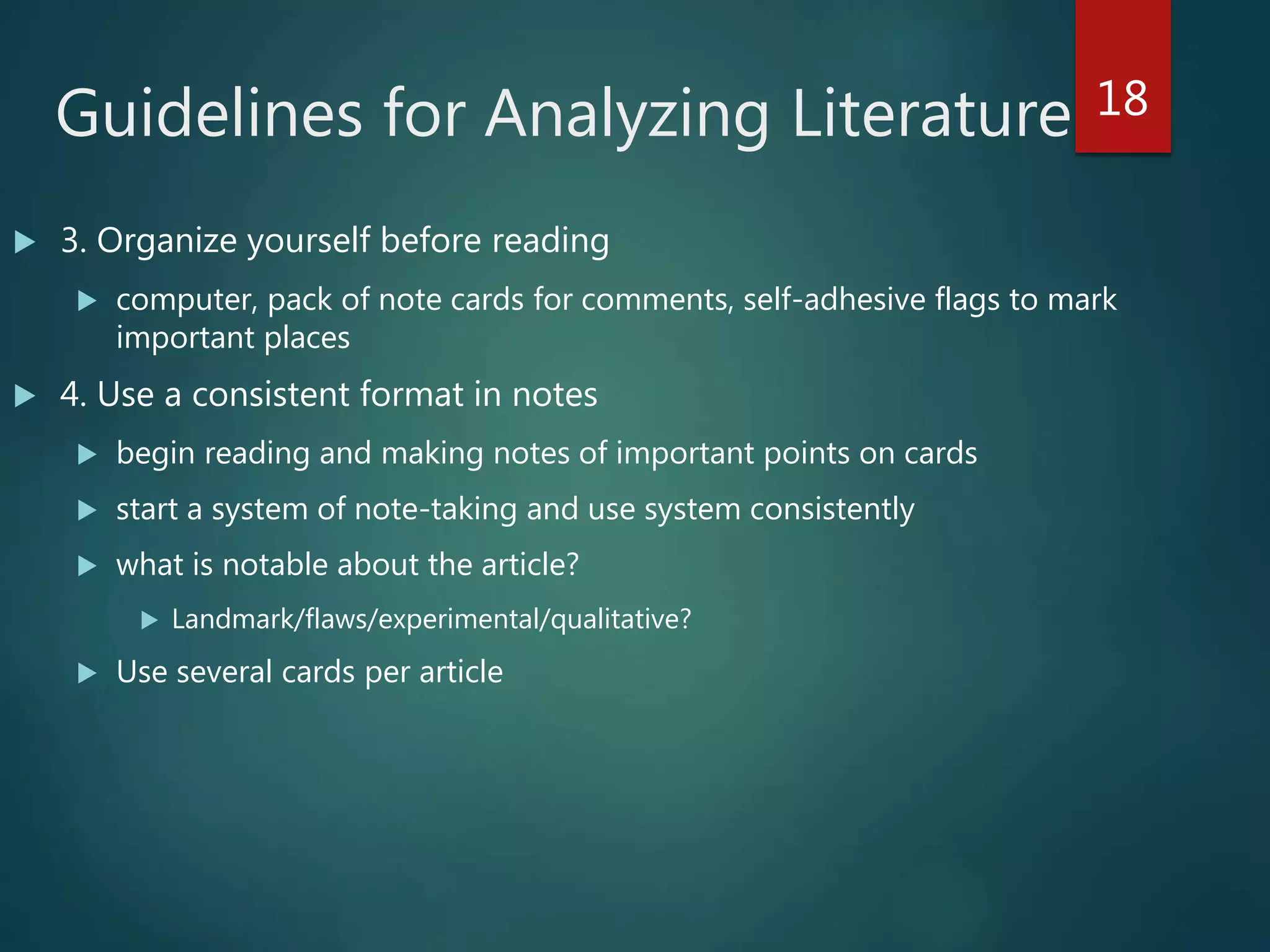 Guidelines for Analyzing Literature

18

3. Organize yourself before reading

computer, pack of note cards for comments, self-adhesive flags to mark important places

4. Use a consistent format in notes

begin reading and making notes of important points on cards

start a system of note-taking and use system consistently

what is notable about the article?

Landmark/flaws/experimental/qualitative?

Use several cards per article